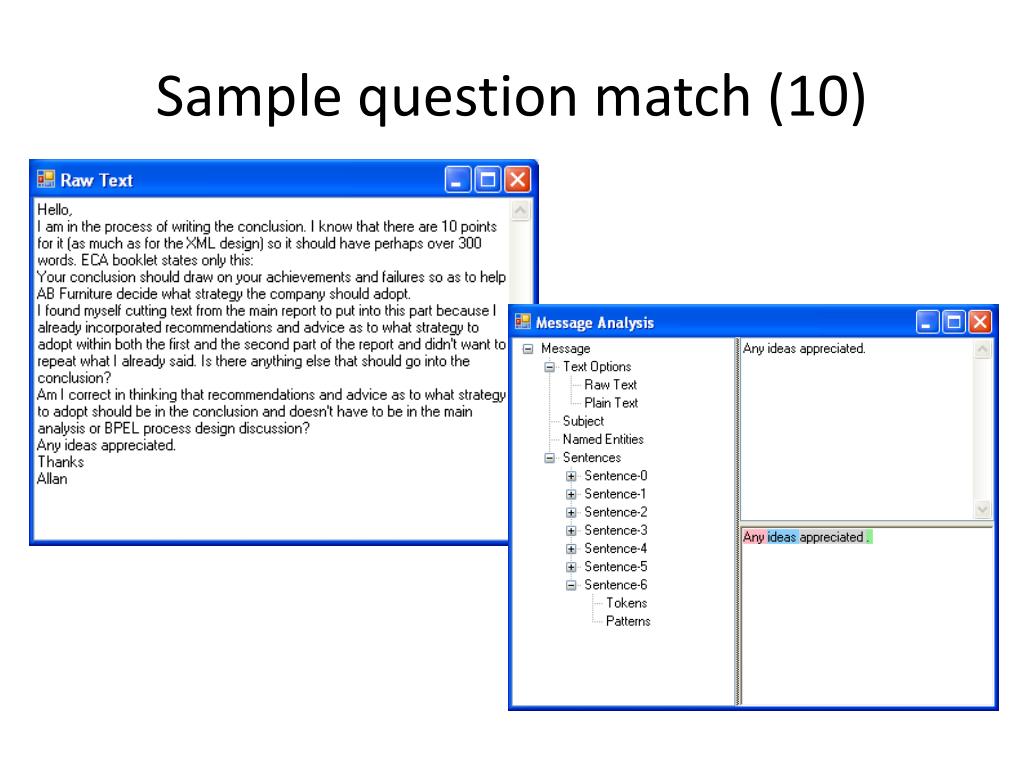 Sample question match (10)

Raw Text

Hello,
I am in the process of writing the conclusion. I know that there are 10 points for it (as much as for the XML design) so it should have perhaps over 300 words. ECA booklet states only this:
Your conclusion should draw on your achievements and failures so as to help AB Furniture decide what strategy the company should adopt.
I found myself cutting text from the main report to put into this part because I already incorporated recommendations and advice as to what strategy to adopt within both the first and the second part of the report and didn't want to repeat what I already said. Is there anything else that should go into the conclusion?
Am I correct in thinking that recommendations and advice as to what strategy to adopt should be in the conclusion and doesn't have to be in the main analysis or BPEL process design discussion?
Any ideas appreciated.
Thanks
Allan

Message Analysis

Message
Text Options
Raw Text
Plain Text
Subject
Named Entities
Sentences
Sentence-0
Sentence-1
Sentence-2
Sentence-3
Sentence-4
Sentence-5
Sentence-6
Tokens
Patterns

Any ideas appreciated.

Any ideas appreciated .